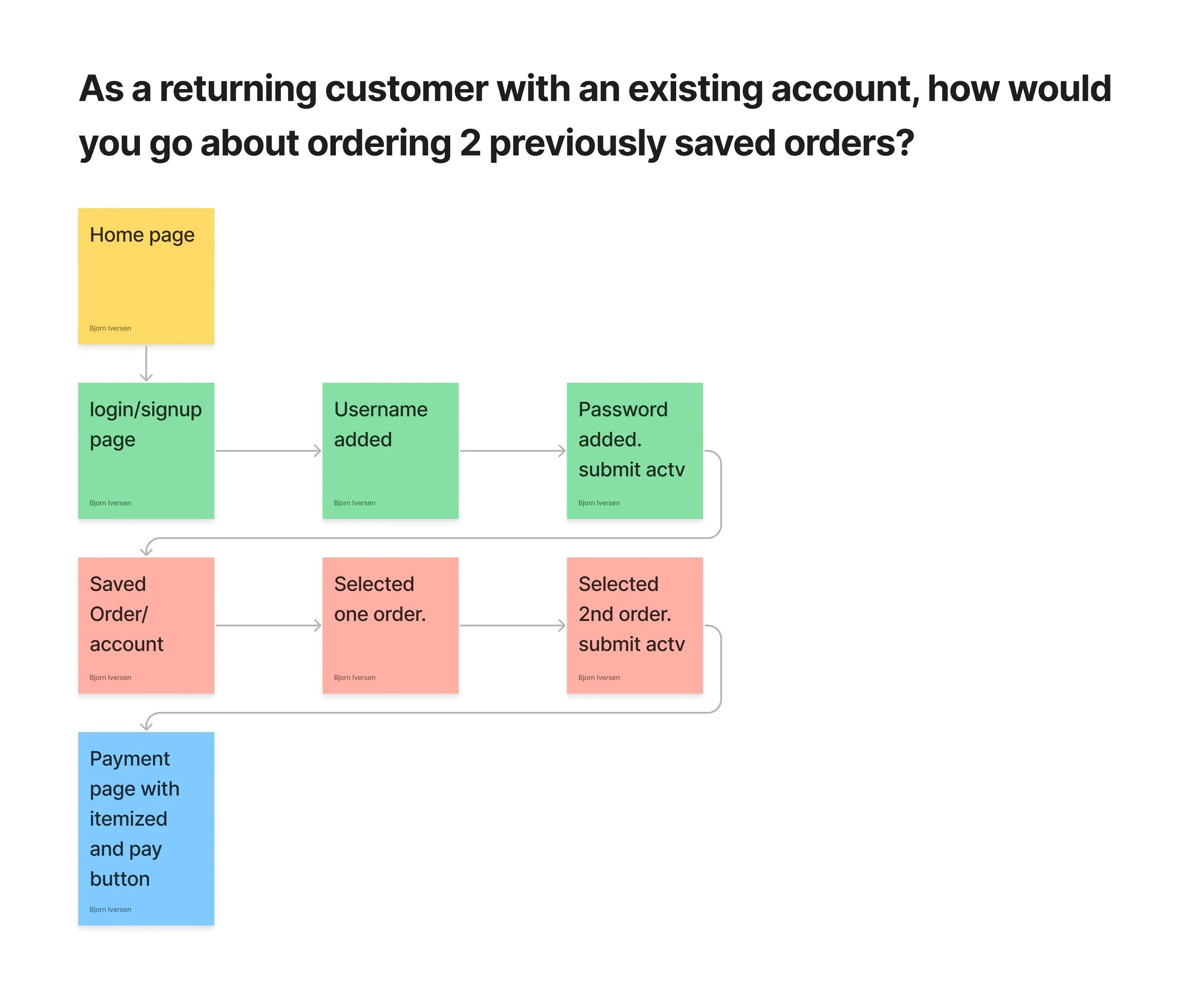 As a returning customer with an existing account, how would you go about ordering 2 previously saved orders?

Home page

Bjorn Iversen

login/signup page

Bjorn Iversen

Username added

Bjorn Iversen

Password added. submit actv

Bjorn Iversen

Saved Order/ account

Bjorn Iversen

Selected one order.

Bjorn Iversen

Selected 2nd order. submit actv

Bjorn Iversen

Payment page with itemized and pay button

Bjorn Iversen